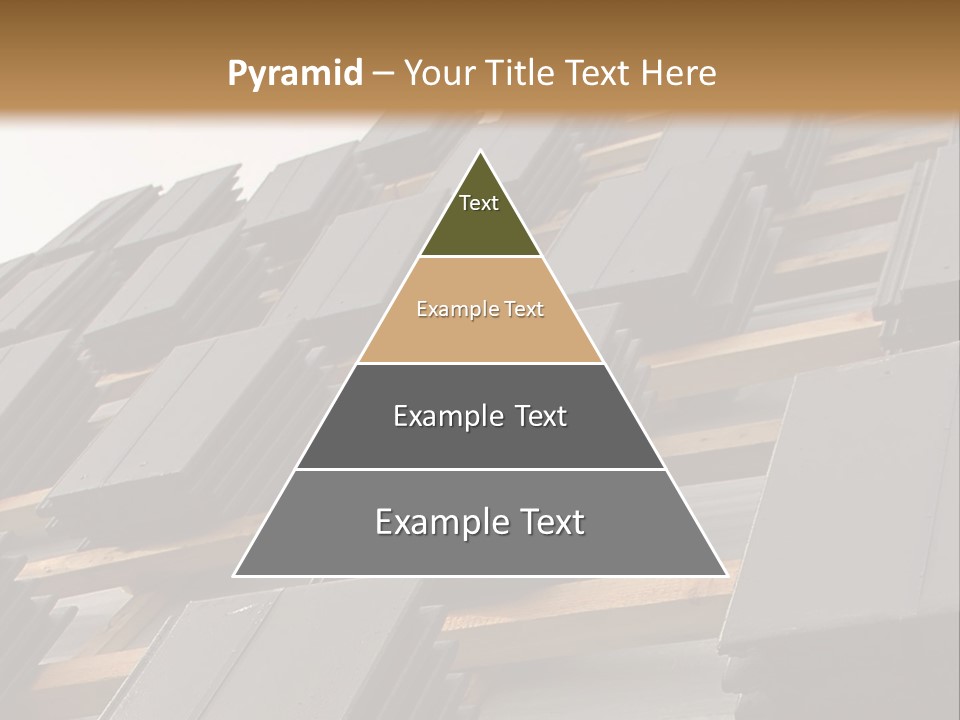 Pyramid – Your Title Text Here

Text

Example Text

Example Text

Example Text